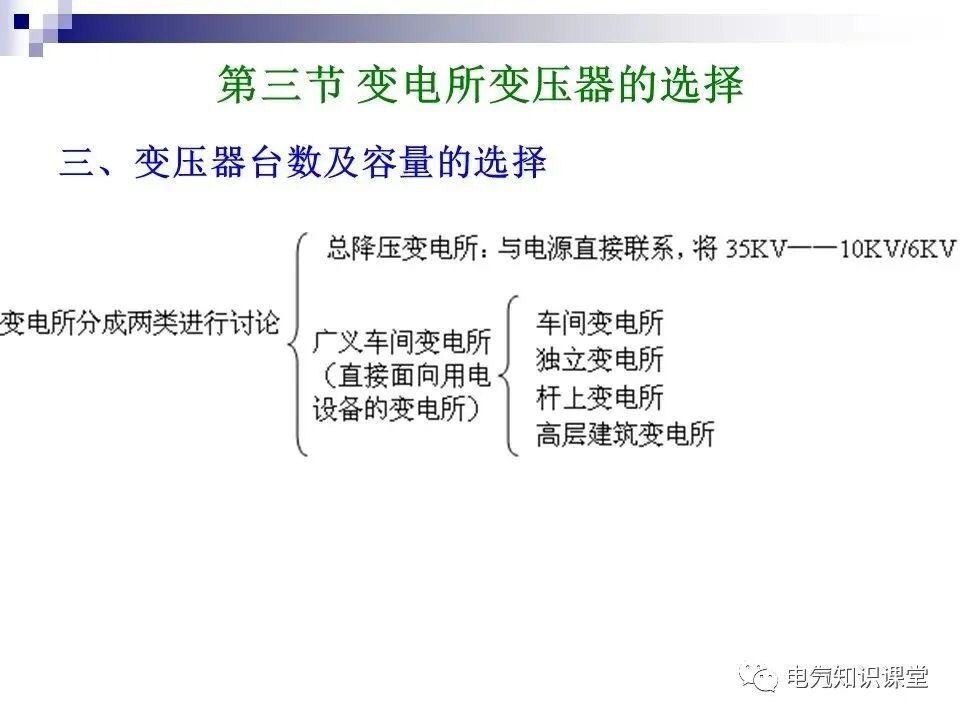 第三节 变电所变压器的选择

三、变压器台数及容量的选择

变电所分成两类进行讨论

总降压变电所：与电源直接联系，将 35KV——10KV/6KV

广义车间变电所（直接面向用电设备的变电所）

车间变电所
独立变电所
杆上变电所
高层建筑变电所

电气知识课堂